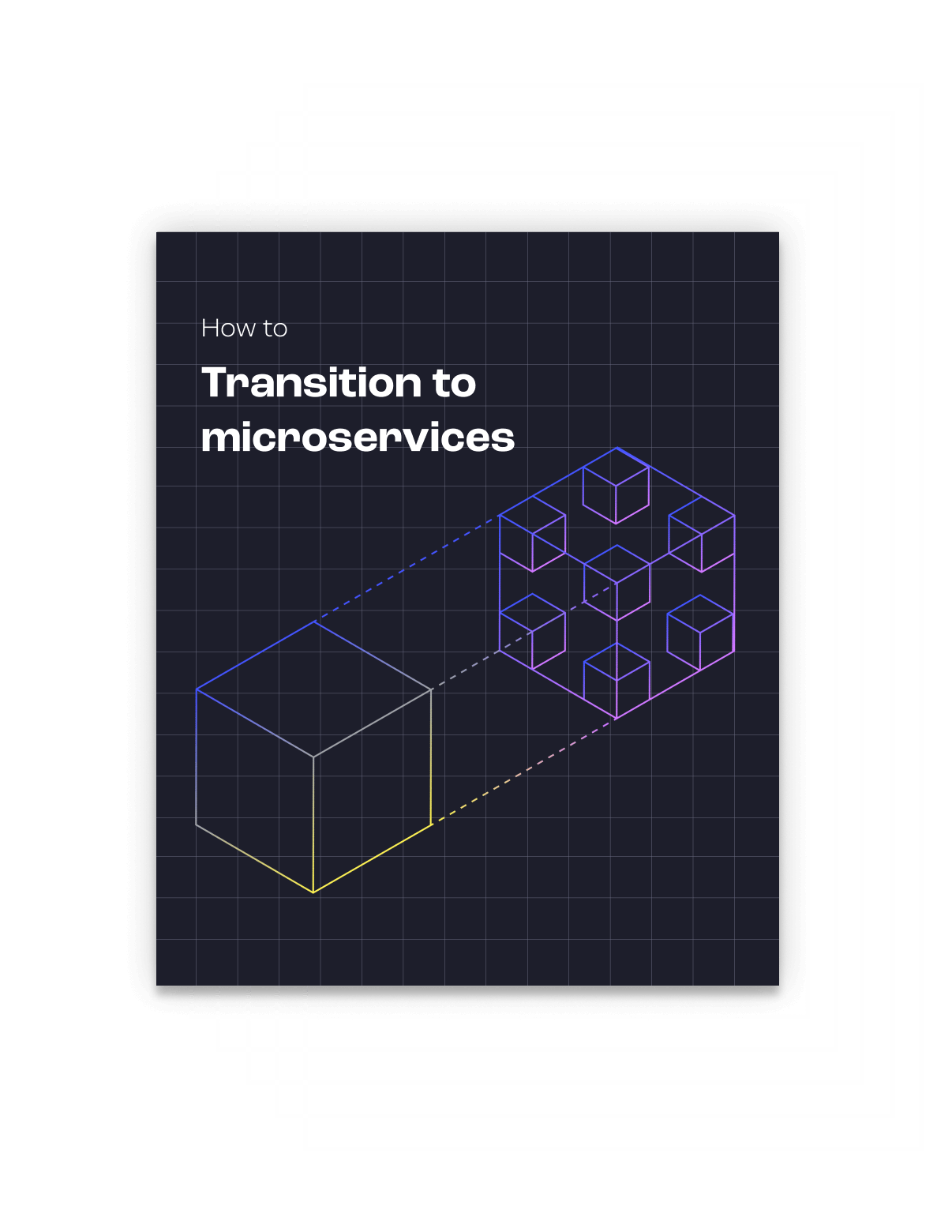 How to

Transition to microservices